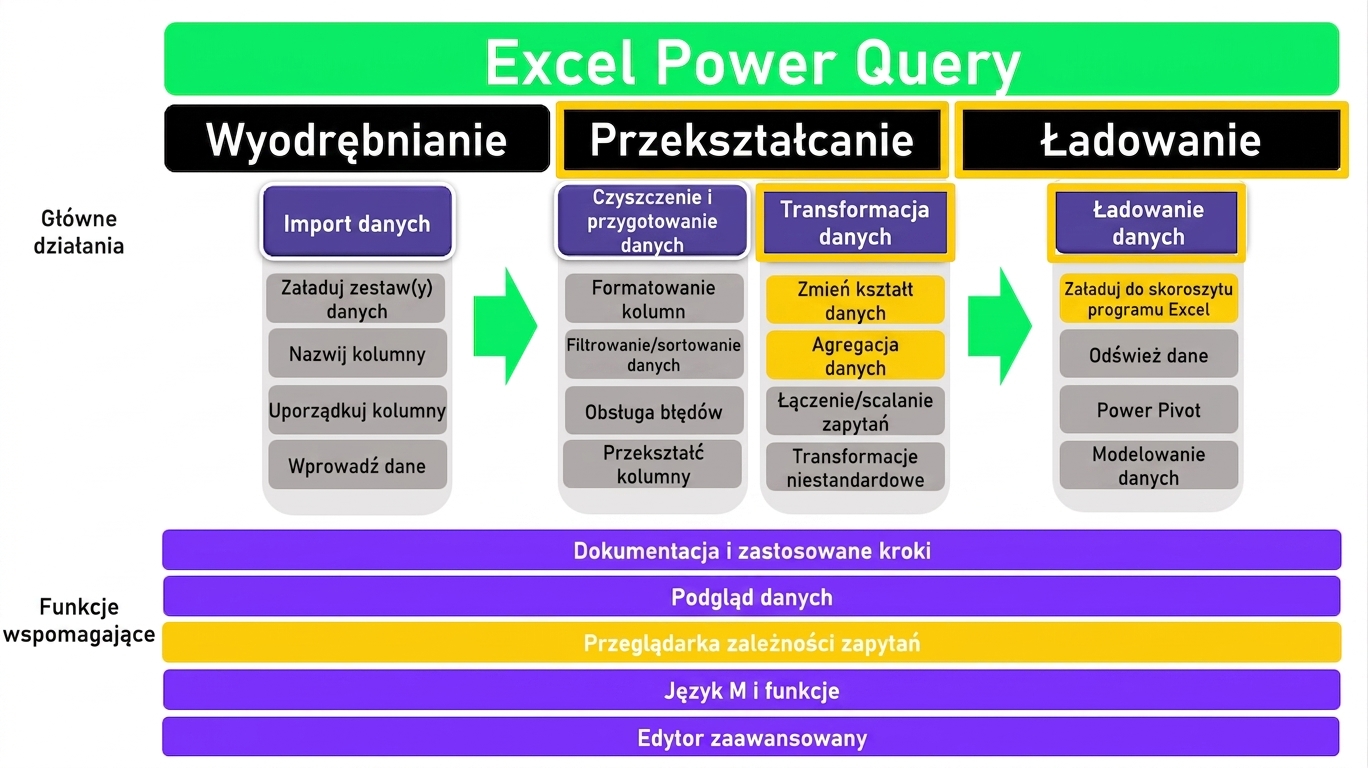 Excel Power Query

Wyodrębnianie

Przekształcanie

Ładowanie

Główne działania

Import danych

Załaduj zestaw(y) danych

Nazwij kolumny

Uporządkuj kolumny

Wprowadź dane

Czyszczenie i przygotowanie danych

Formatowanie kolumn

Filtrowanie/sortowanie danych

Obsługa błędów

Przekształć kolumny

Transformacja danych

Zmień kształt danych

Agregacja danych

Łączenie/scalanie zapytań

Transformacje niestandardowe

Ładowanie danych

Załaduj do skoroszytu programu Excel

Odśwież dane

Power Pivot

Modelowanie danych

Funkcje wspomagające

Dokumentacja i zastosowane kroki

Podgląd danych

Przeglądarka zależności zapytań

Język M i funkcje

Edytor zaawansowany